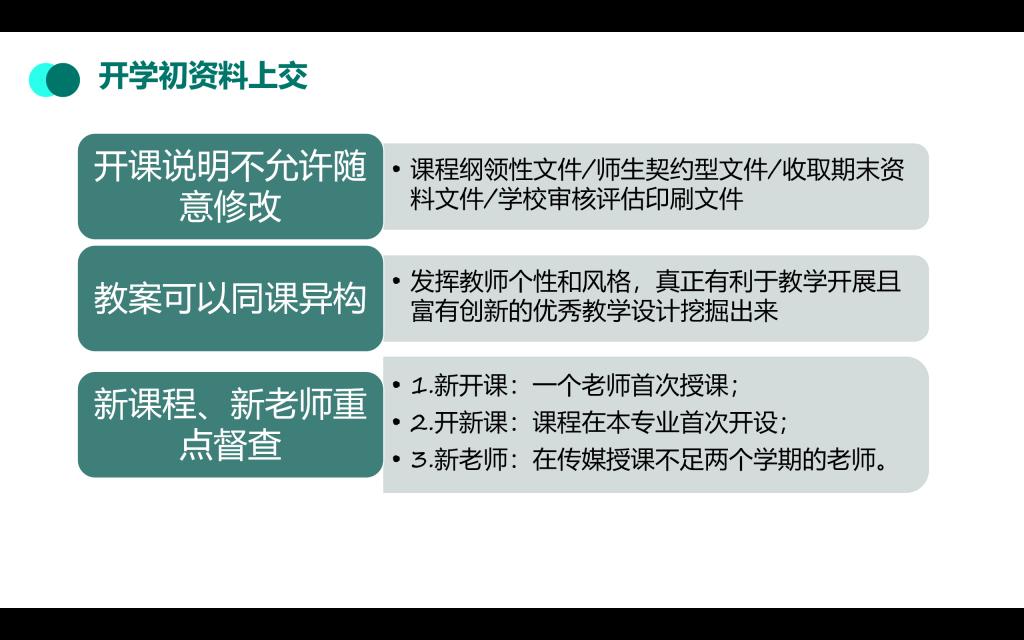 开学初资料上交

开课说明不允许随意修改

• 课程纲领性文件/师生契约型文件/收取期末资料文件/学校审核评估印刷文件

教案可以同课异构

• 发挥教师个性和风格，真正有利于教学开展且富有创新的优秀教学设计挖掘出来

新课程、新老师重点督查

• 1.新开课：一个老师首次授课；
• 2.开新课：课程在本专业首次开设；
• 3.新老师：在传媒授课不足两个学期的老师。